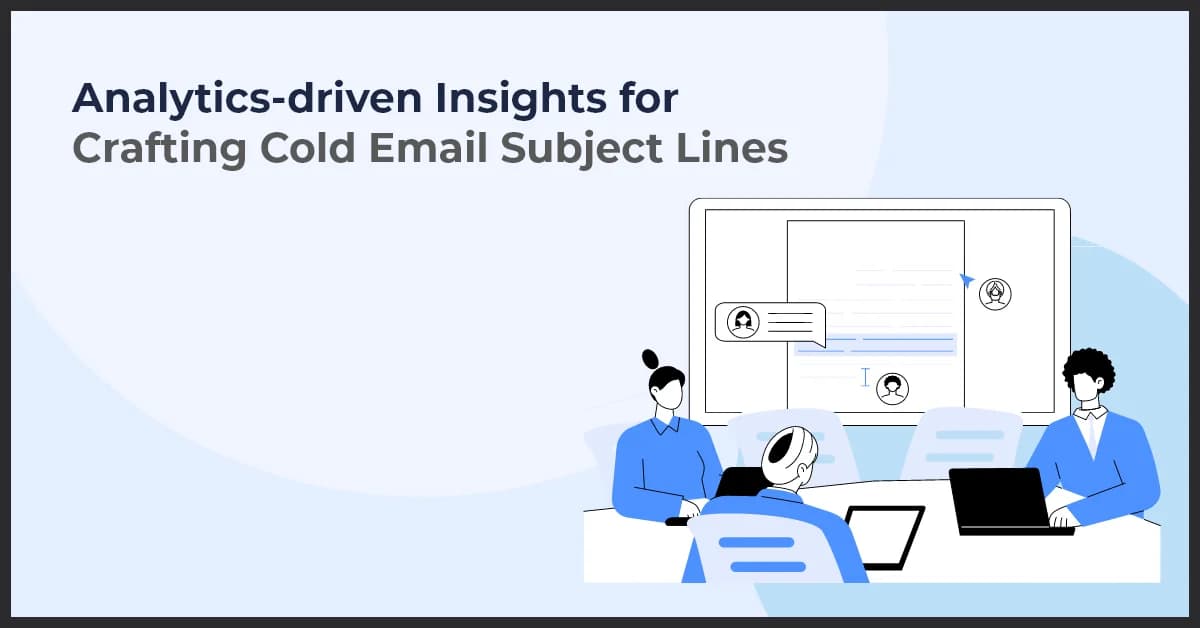 Analytics-driven Insights for
Crafting Cold Email Subject Lines